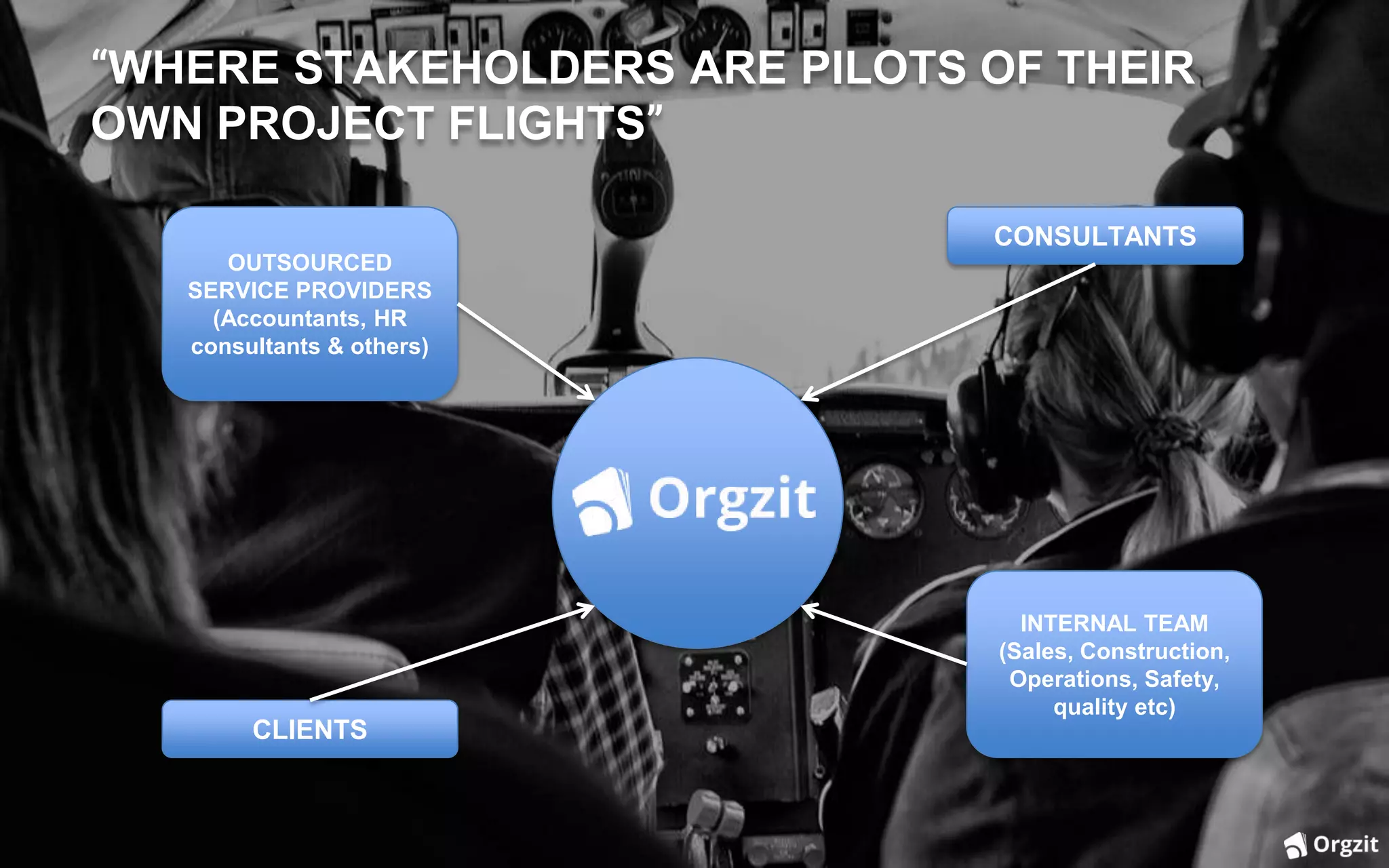 “WHERE STAKEHOLDERS ARE PILOTS OF THEIR OWN PROJECT FLIGHTS”

OUTSOURCED SERVICE PROVIDERS (Accountants, HR consultants & others)

CONSULTANTS

Orgzit

CLIENTS

INTERNAL TEAM (Sales, Construction, Operations, Safety, quality etc)

Orgzit